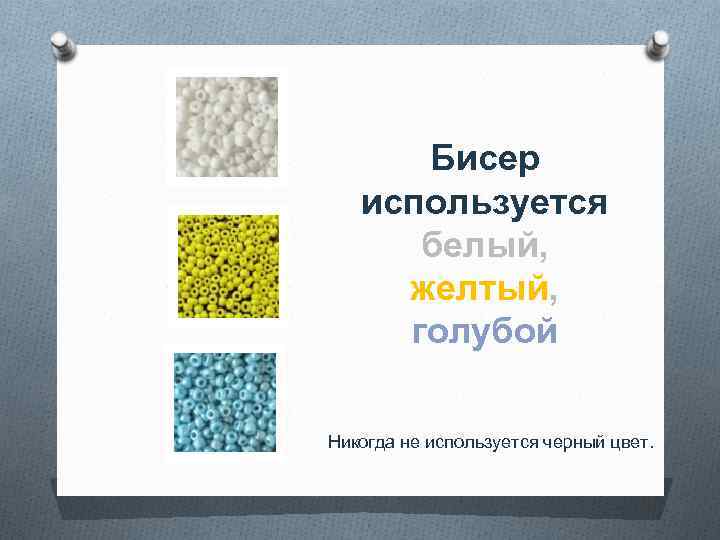 Бисер используется белый, желтый, голубой

Никогда не используется черный цвет.